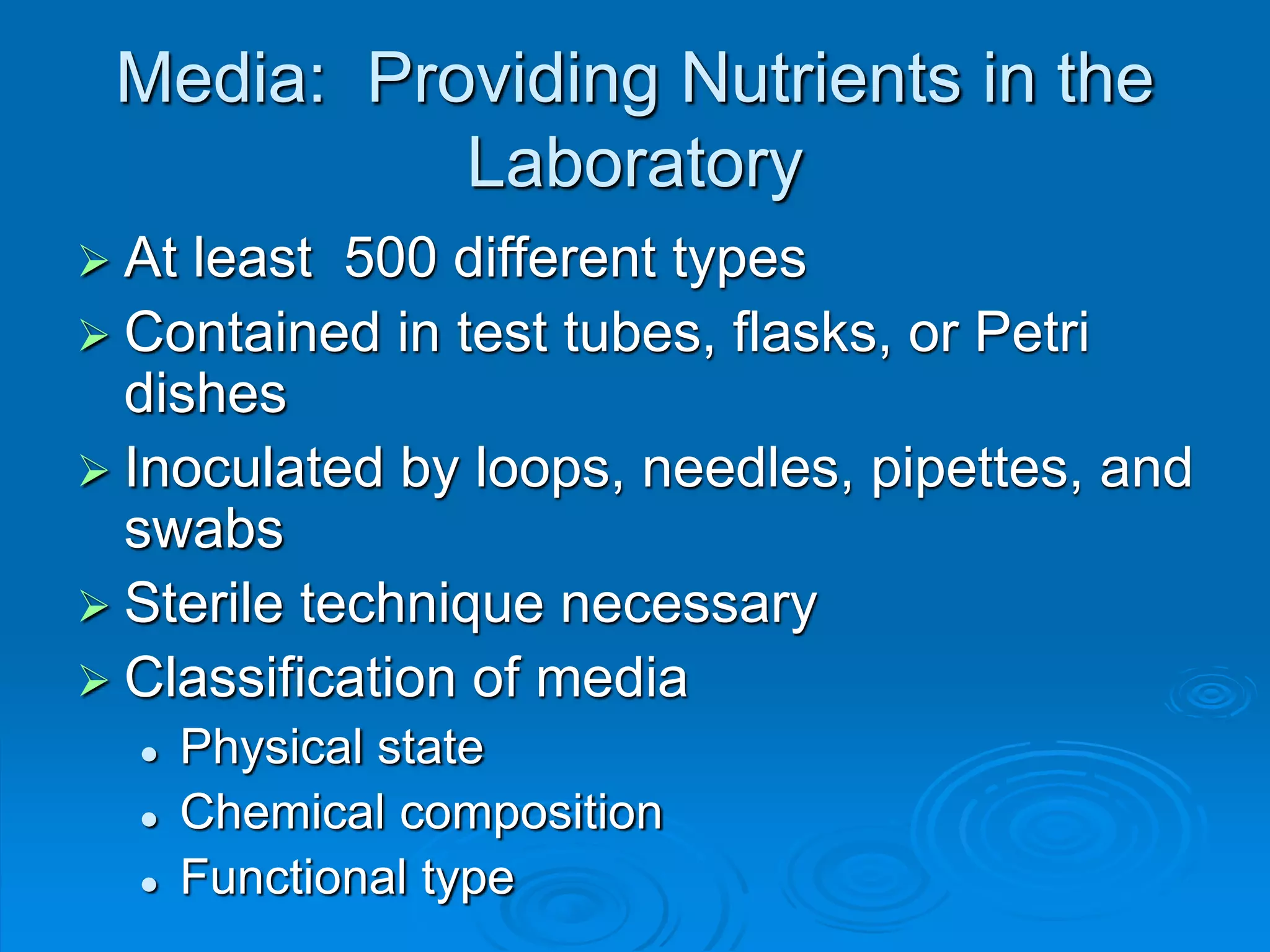 Media: Providing Nutrients in the Laboratory

➢ At least 500 different types
➢ Contained in test tubes, flasks, or Petri dishes
➢ Inoculated by loops, needles, pipettes, and swabs
➢ Sterile technique necessary
➢ Classification of media
• Physical state
• Chemical composition
• Functional type